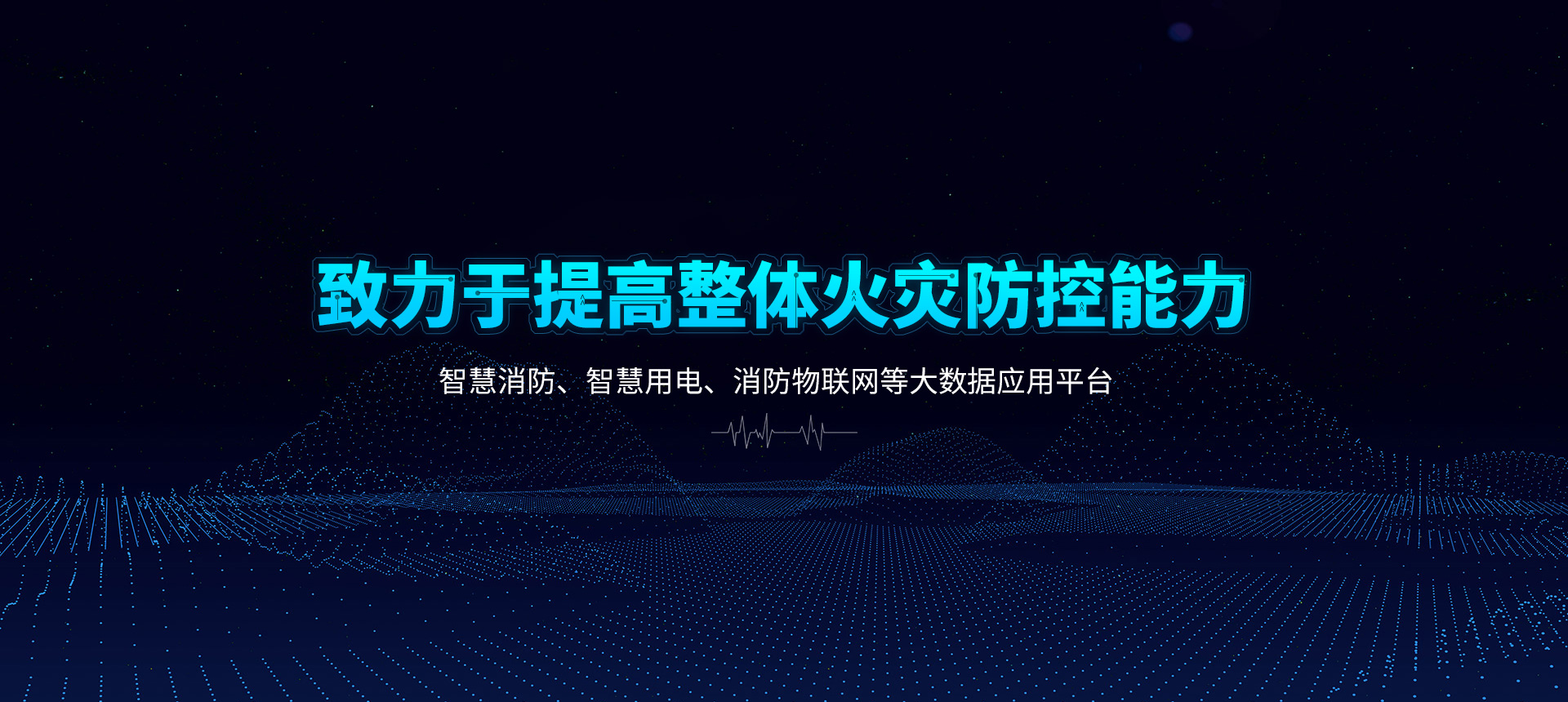 致力于提高整体火灾防控能力

智慧消防、智慧用电、消防物联网等大数据应用平台